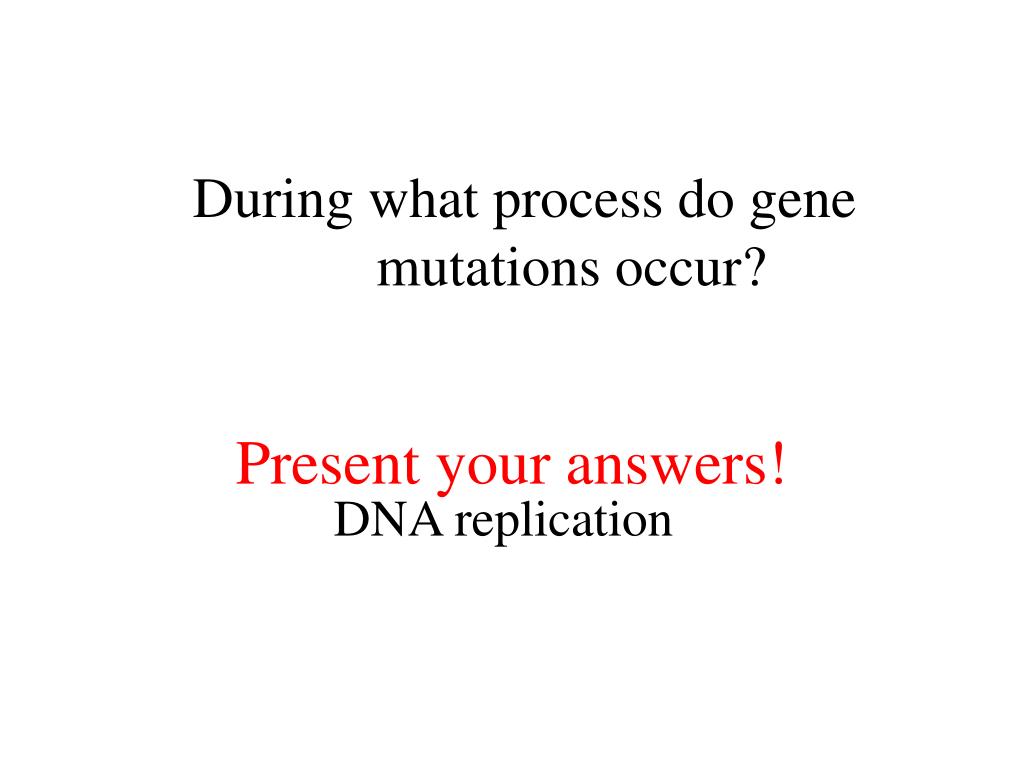 During what process do gene mutations occur?

Present your answers!

DNA replication